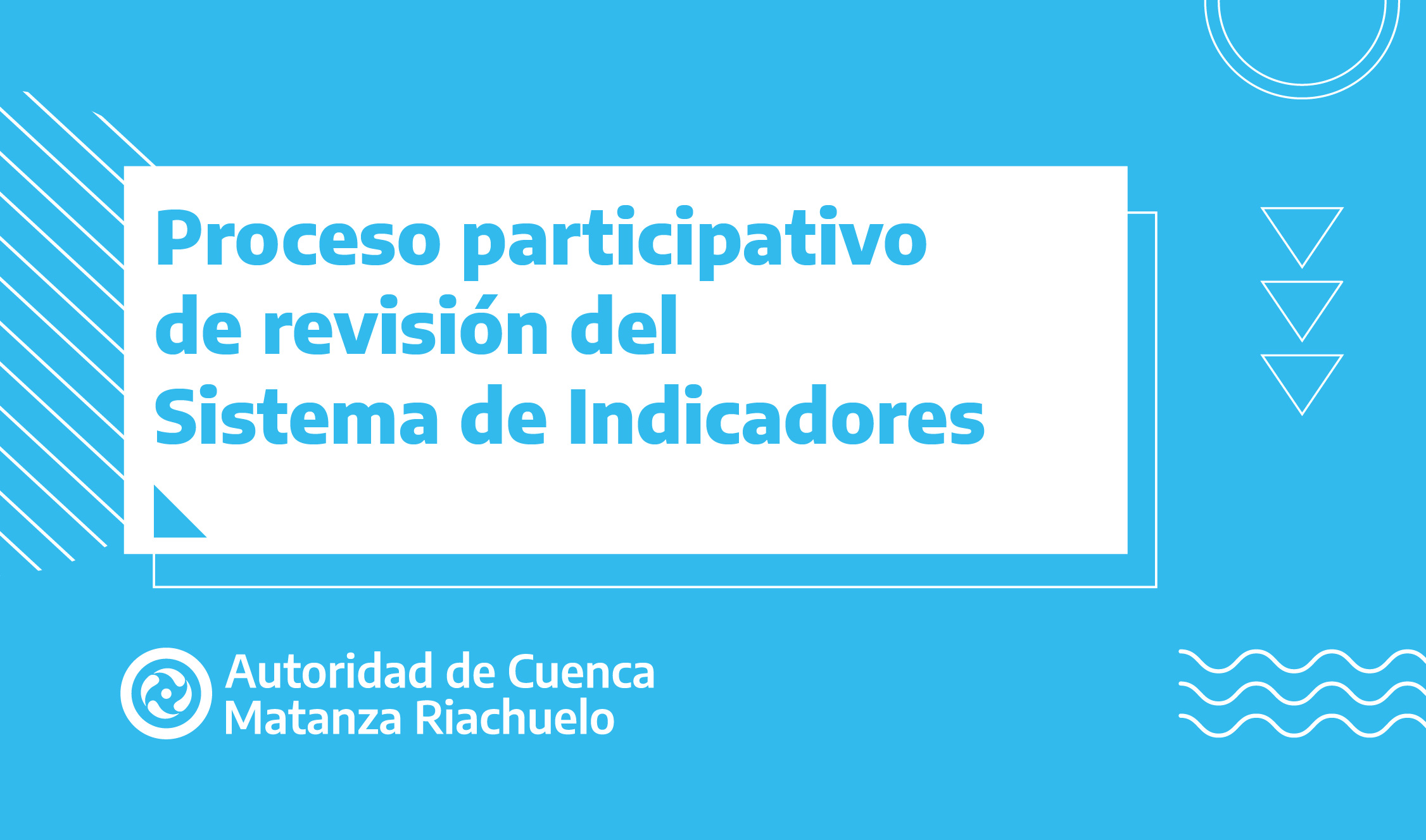 Proceso participativo de revisión del Sistema de Indicadores

Autoridad de Cuenca Matanza Riachuelo